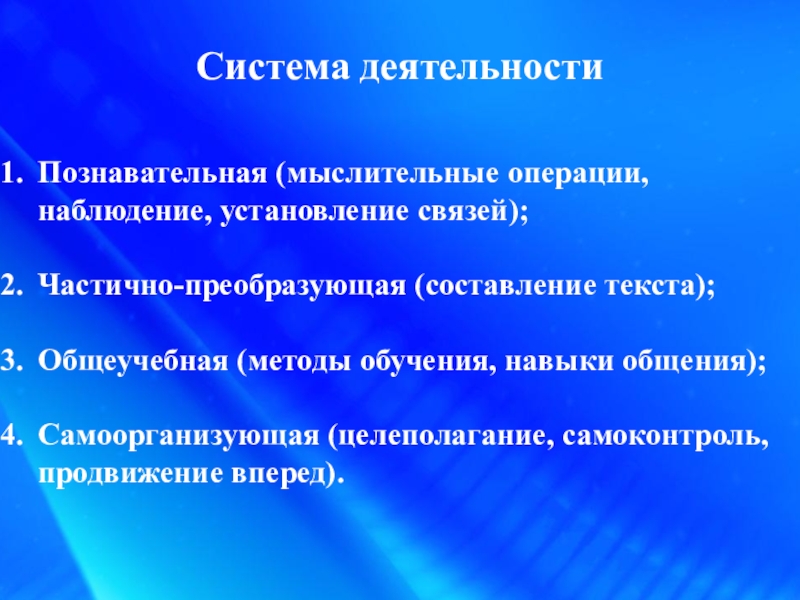 Система деятельности

1. Познавательная (мыслительные операции, наблюдение, установление связей);

2. Частично-преобразующая (составление текста);

3. Общеучебная (методы обучения, навыки общения);

4. Самоорганизующая (целеполагание, самоконтроль, продвижение вперед).